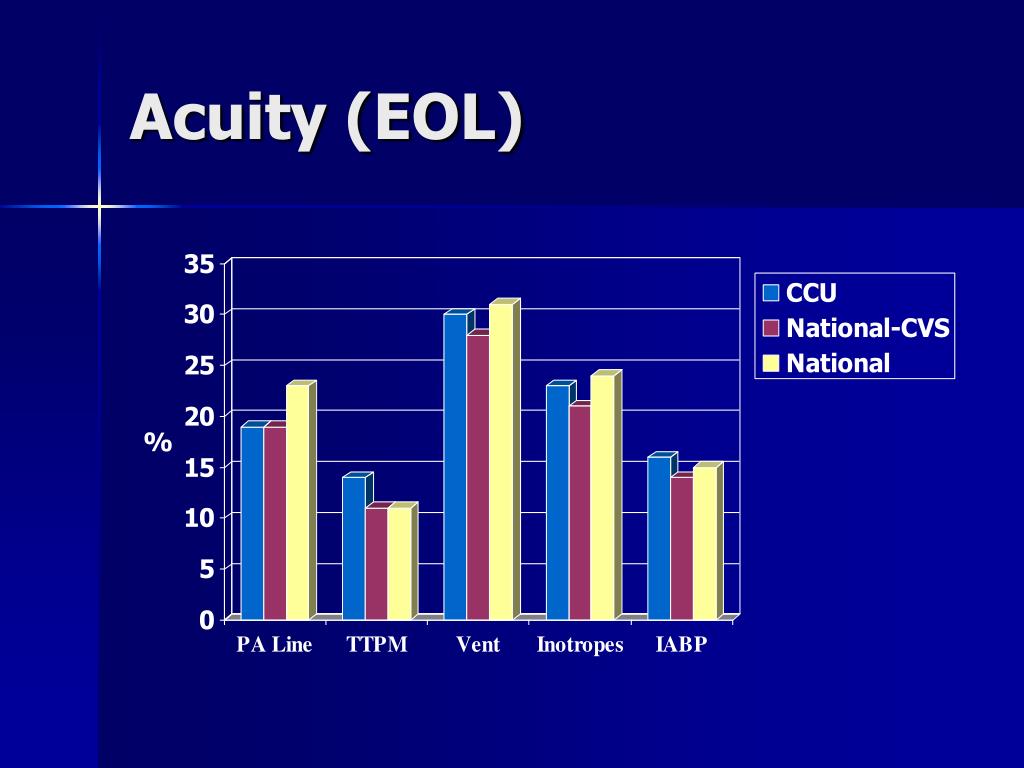 Acuity (EOL)

35
30
25
20
15
10
5
0

%

PA Line
TTPM
Vent
Inotropes
IABP

CCU
National-CVS
National